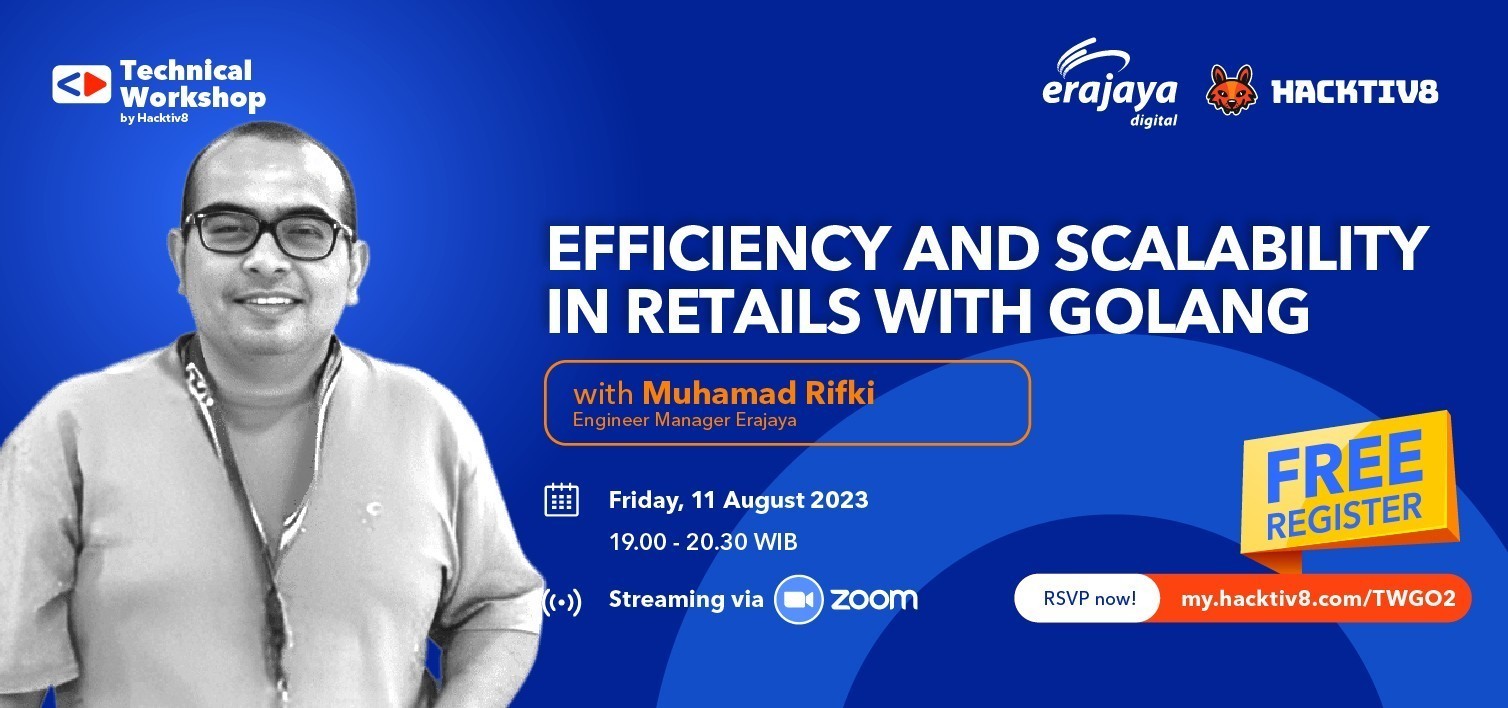 Technical Workshop
by Hacktiv8

erajaya digital

HACKTIV8

EFFICIENCY AND SCALABILITY IN RETAILS WITH GOLANG

with Muhamad Rifki
Engineer Manager Erajaya

Friday, 11 August 2023
19.00 - 20.30 WIB

Streaming via zoom

FREE REGISTER

RSVP now!
my.hacktiv8.com/TWGO2